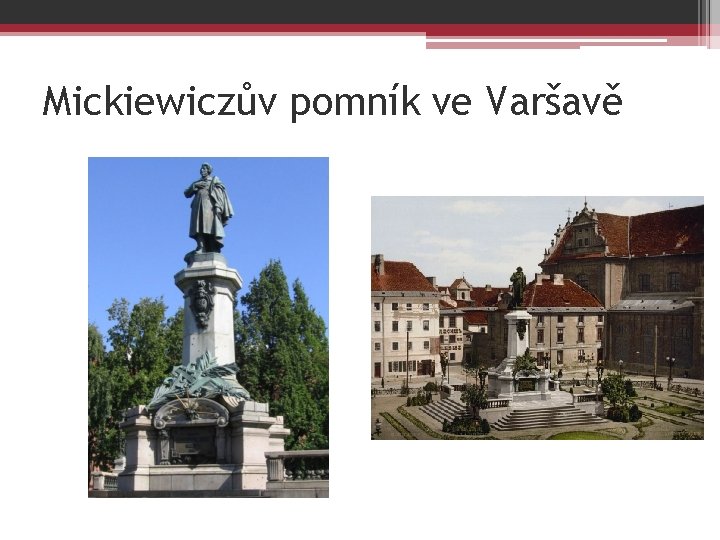 Mickiewiczův pomník ve Varšavě